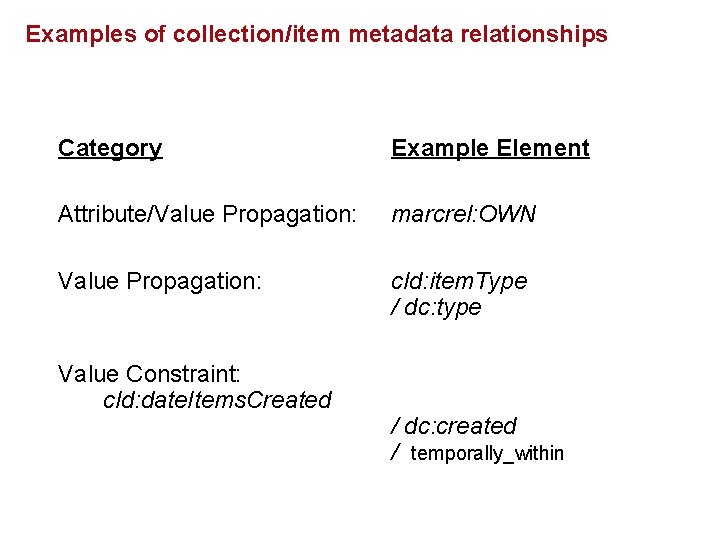 Examples of collection/item metadata relationships

| Category | Example Element |
|---|---|
| Attribute/Value Propagation: | marcrel:OWN |
| Value Propagation: | cld:itemType / dc:type |
| Value Constraint: cld:dateItemsCreated | / dc:created / temporally_within |